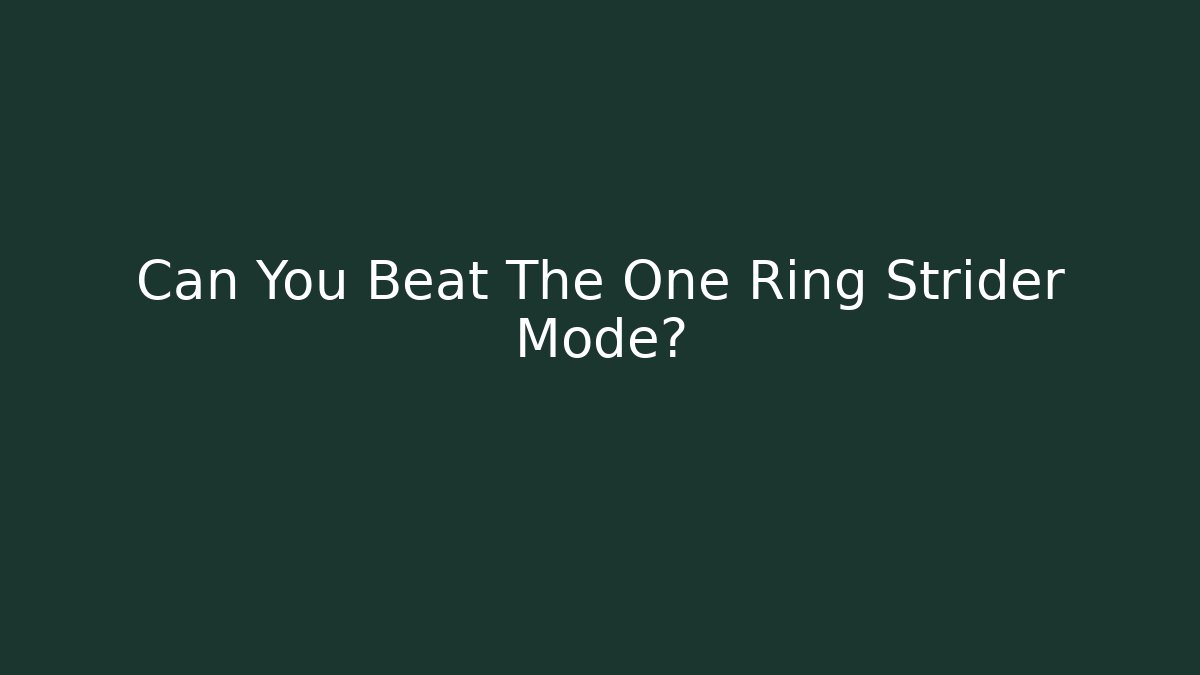 Can You Beat The One Ring Strider Mode?